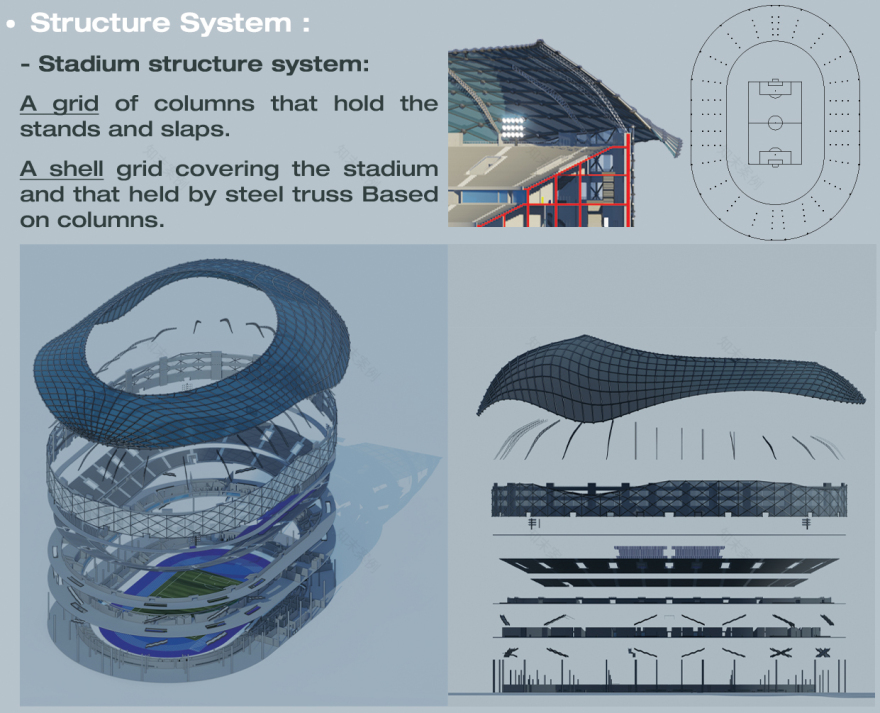 • Structure System :

- Stadium structure system:

A grid of columns that hold the stands and slaps.

A shell grid covering the stadium and that held by steel truss Based on columns.